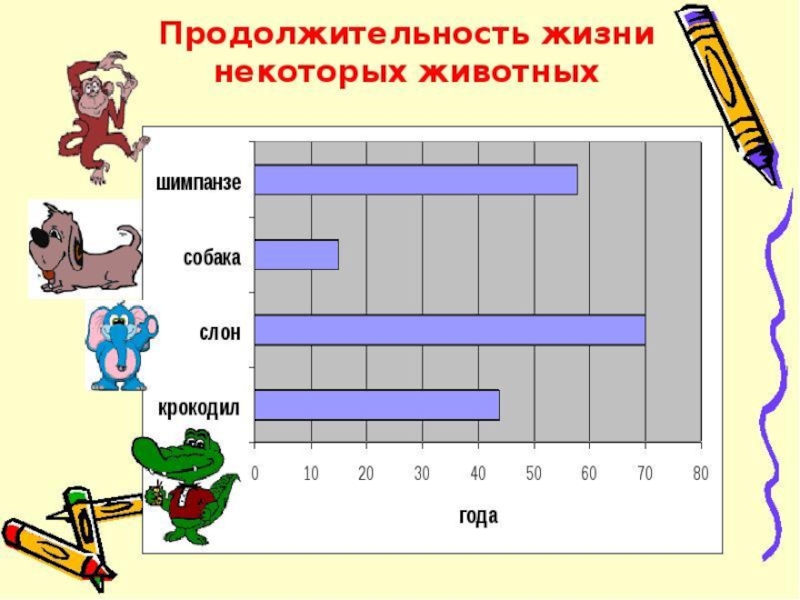 Продолжительность жизни некоторых животных

шимпанзе
собака
слон
крокодил

0 10 20 30 40 50 60 70 80

года